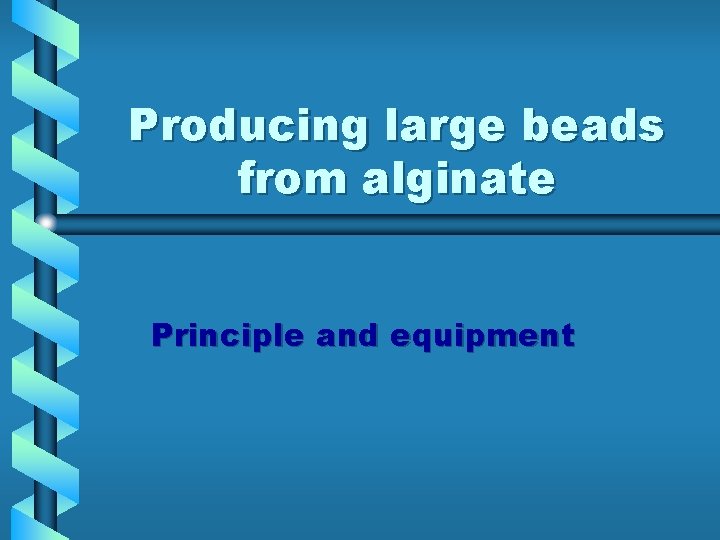 Producing large beads from alginate

Principle and equipment